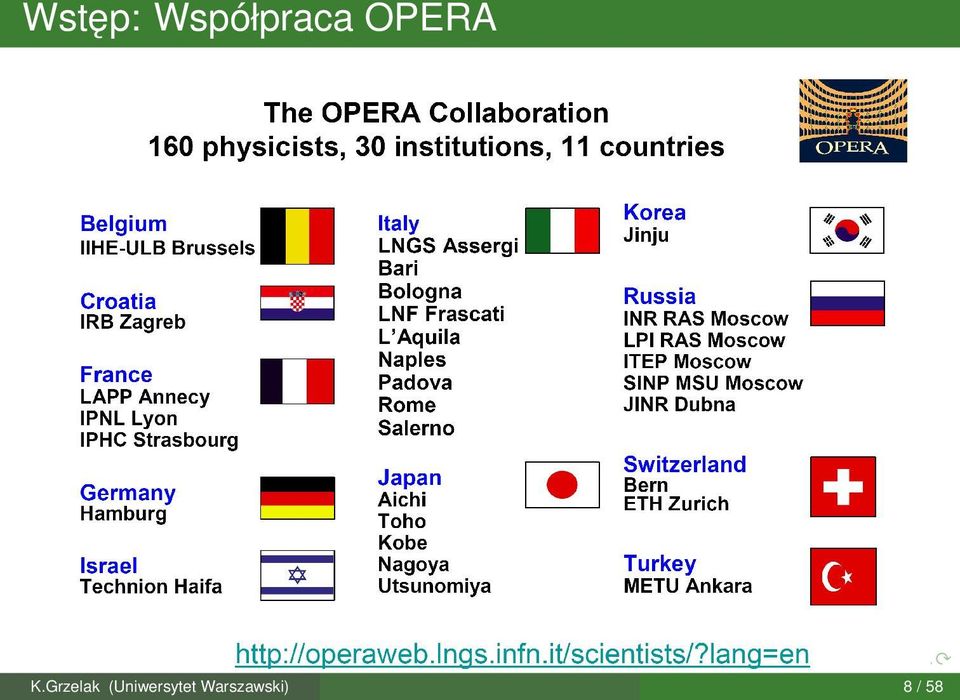 Wstęp: Współpraca OPERA

The OPERA Collaboration
160 physicists, 30 institutions, 11 countries

OPERA

Belgium
IIHE-ULB Brussels

Croatia
IRB Zagreb

France
LAPP Annecy
IPNL Lyon
IPHC Strasbourg

Germany
Hamburg

Israel
Technion Haifa

Italy
LNGS Assergi
Bari
Bologna
LNF Frascati
L'Aquila
Naples
Padova
Rome
Salerno

Japan
Aichi
Toho
Kobe
Nagoya
Utsunomiya

Korea
Jinju

Russia
INR RAS Moscow
LPI RAS Moscow
ITEP Moscow
SINP MSU Moscow
JINR Dubna

Switzerland
Bern
ETH Zurich

Turkey
METU Ankara

http://operaweb.lngs.infn.it/scientists/?lang=en

K.Grzelak (Uniwersytet Warszawski) 8 / 58